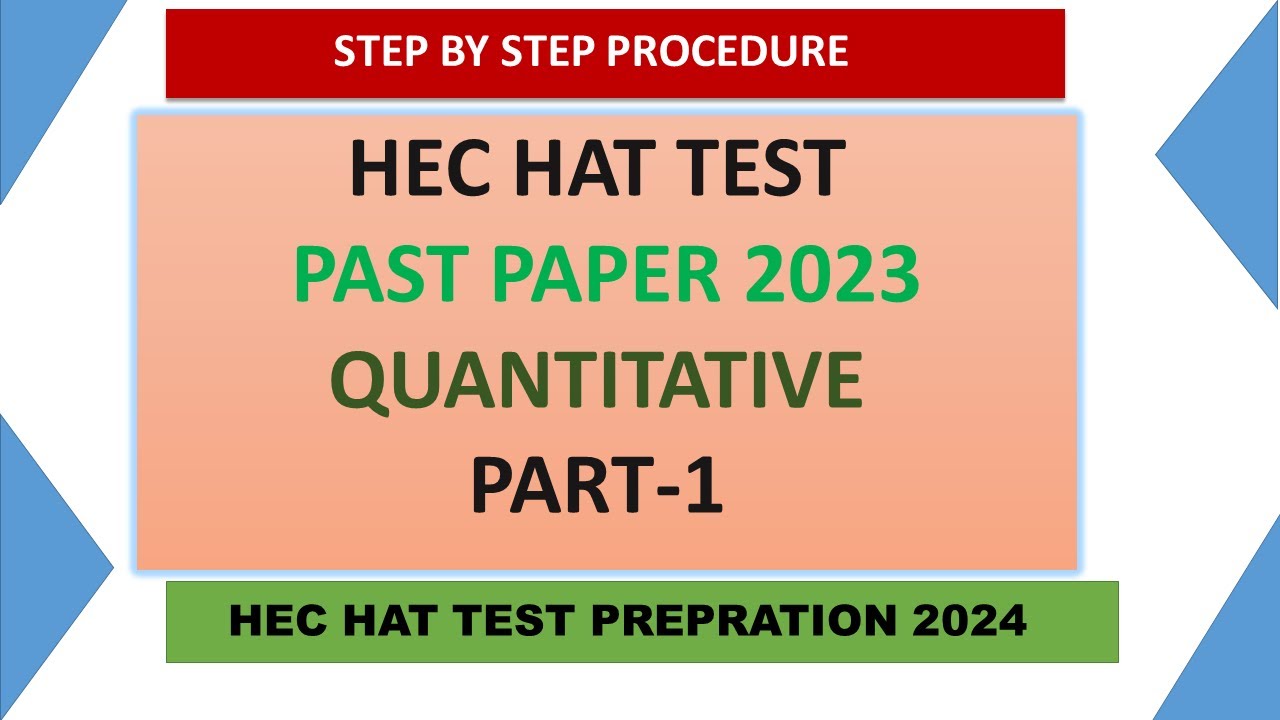 STEP BY STEP PROCEDURE

HEC HAT TEST
PAST PAPER 2023
QUANTITATIVE
PART-1

HEC HAT TEST PREPRATION 2024